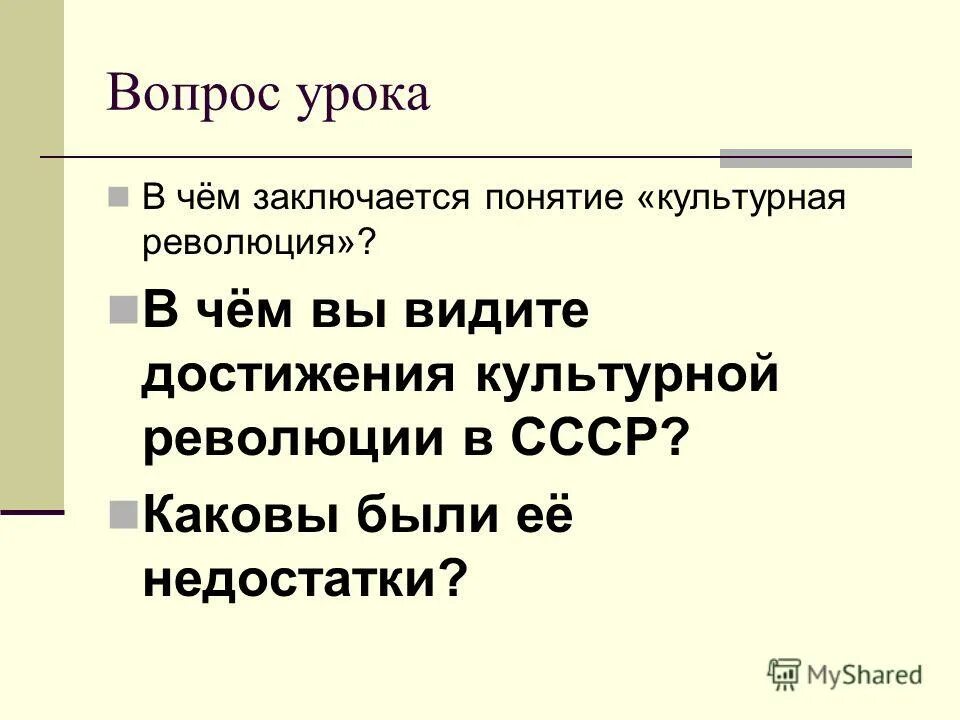 Вопрос урока

В чём заключается понятие «культурная революция»?

В чём вы видите достижения культурной революции в СССР?

Каковы были её недостатки?

MyShared